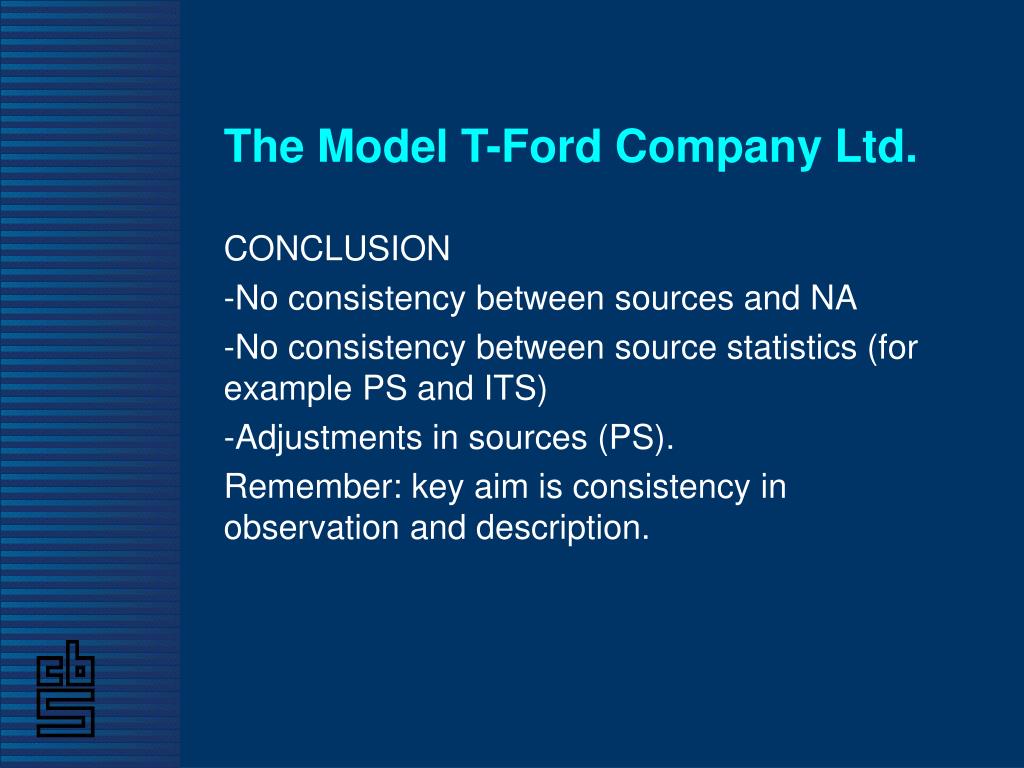 The Model T-Ford Company Ltd.

CONCLUSION

-No consistency between sources and NA

-No consistency between source statistics (for example PS and ITS)

-Adjustments in sources (PS).

Remember: key aim is consistency in observation and description.

cbs